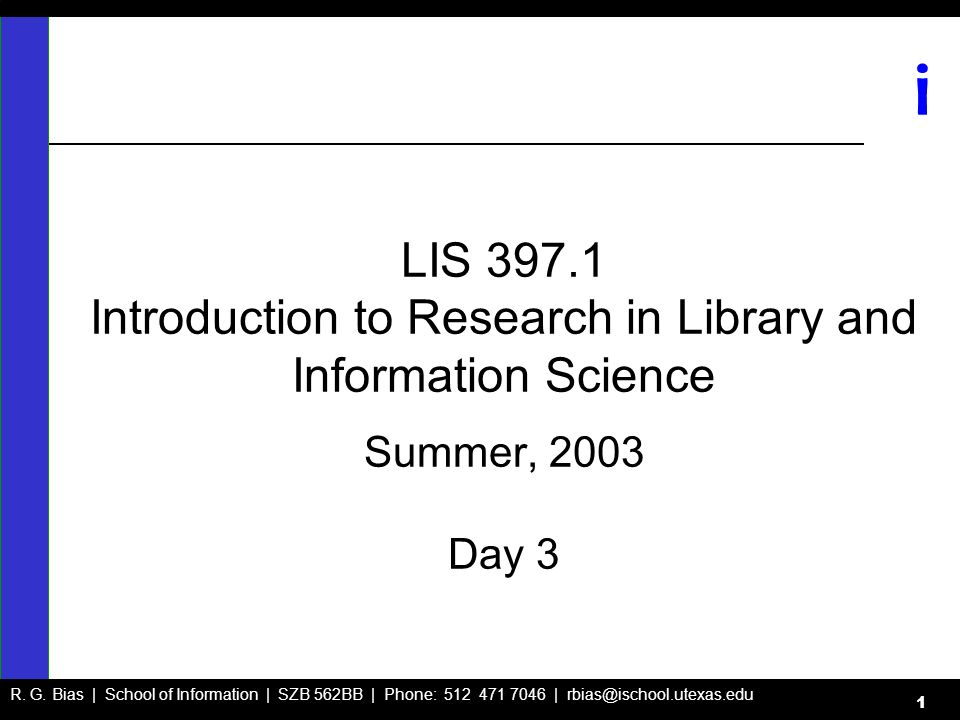 i

LIS 397.1
Introduction to Research in Library and Information Science

Summer, 2003

Day 3

R. G. Bias | School of Information | SZB 562BB | Phone: 512 471 7046 | rbias@ischool.utexas.edu

1